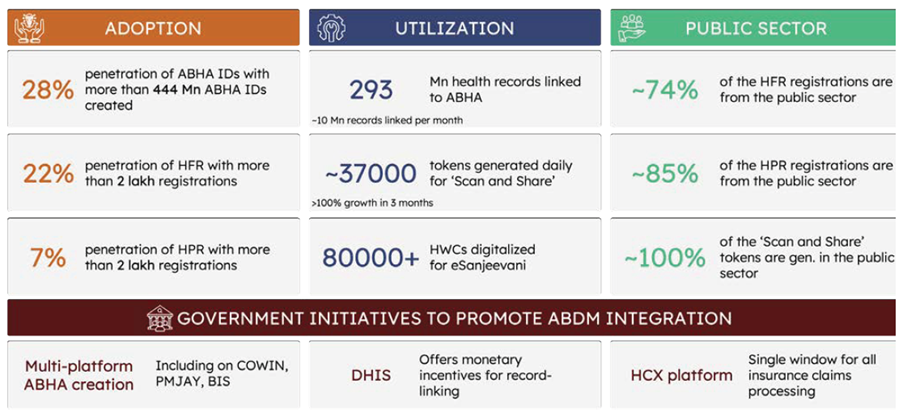 ADOPTION

28% penetration of ABHA IDs with more than 444 Mn ABHA IDs created

22% penetration of HFR with more than 2 lakh registrations

7% penetration of HPR with more than 2 lakh registrations

UTILIZATION

293 Mn health records linked to ABHA

~10 Mn records linked per month

~37000 tokens generated daily for 'Scan and Share'

>100% growth in 3 months

80000+ HWCs digitalized for eSanjeevani

PUBLIC SECTOR

~74% of the HFR registrations are from the public sector

~85% of the HPR registrations are from the public sector

~100% of the 'Scan and Share' tokens are gen. in the public sector

GOVERNMENT INITIATIVES TO PROMOTE ABDM INTEGRATION

Multi-platform ABHA creation

Including on COWIN, PMJAY, BIS

DHIS

Offers monetary incentives for record-linking

HCX platform

Single window for all insurance claims processing